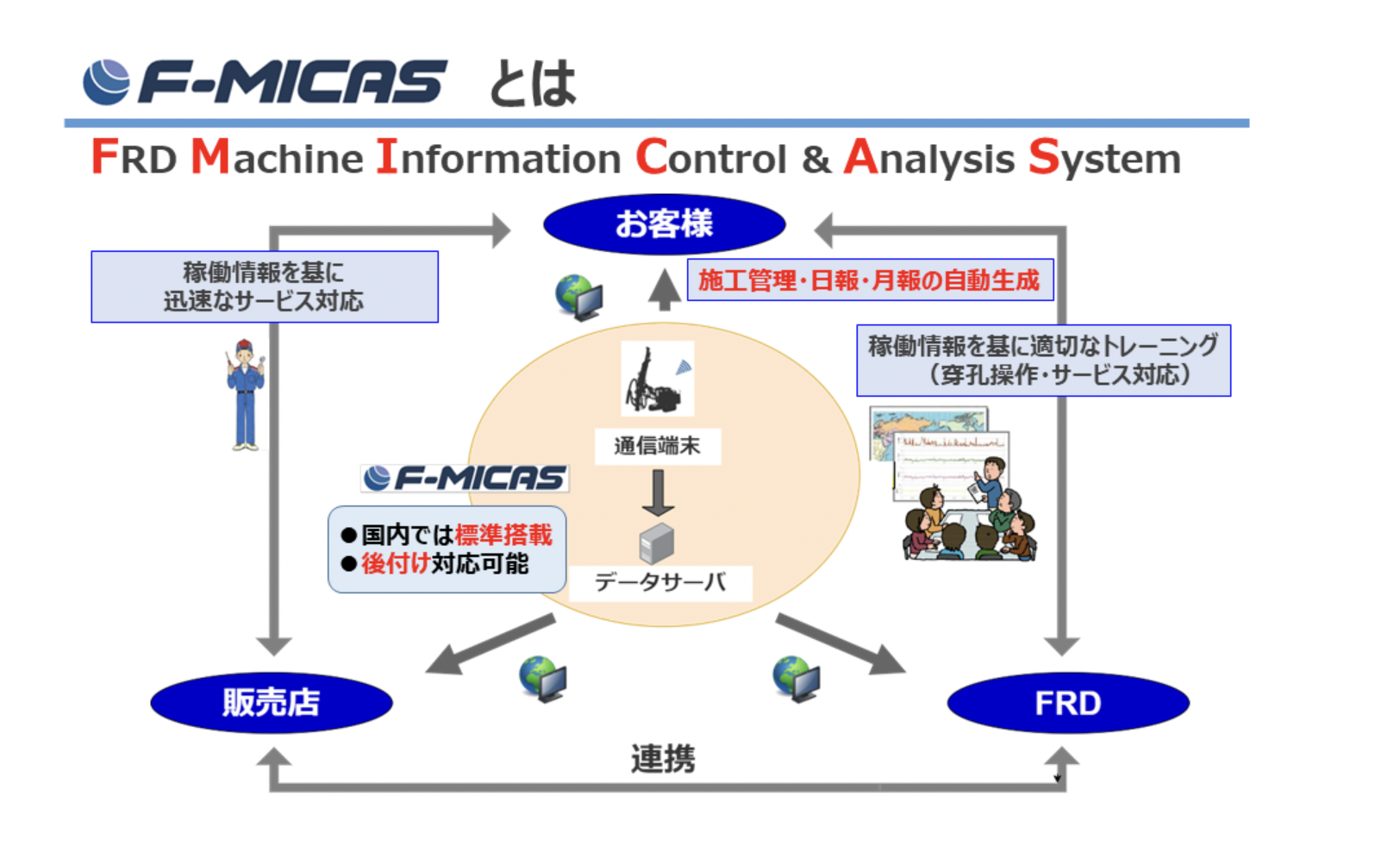 F-MICAS とは

FRD Machine Information Control & Analysis System

お客様

稼働情報を基に
迅速なサービス対応

施工管理・日報・月報の自動生成

稼働情報を基に適切なトレーニング
（穿孔操作・サービス対応）

通信端末

F-MICAS

●国内では標準搭載
●後付け対応可能

データサーバ

販売店

FRD

連携